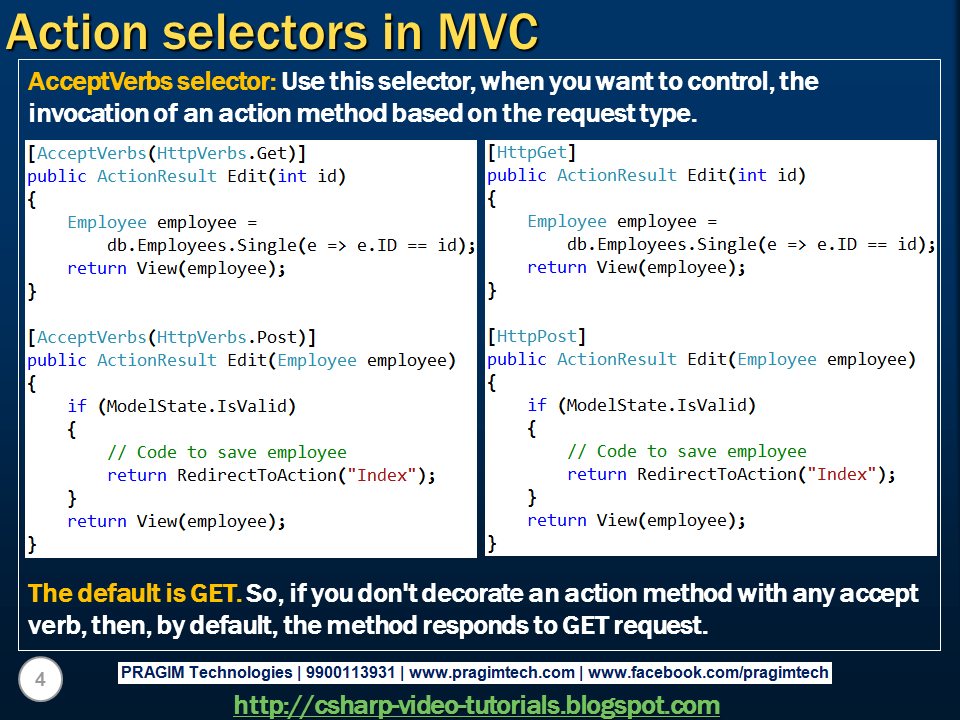 Action selectors in MVC

AcceptVerbs selector: Use this selector, when you want to control, the invocation of an action method based on the request type.

[AcceptVerbs(HttpVerbs.Get)]
public ActionResult Edit(int id)
{
    Employee employee =
        db.Employees.Single(e => e.ID == id);
    return View(employee);
}

[AcceptVerbs(HttpVerbs.Post)]
public ActionResult Edit(Employee employee)
{
    if (ModelState.IsValid)
    {
        // Code to save employee
        return RedirectToAction("Index");
    }
    return View(employee);
}

[HttpGet]
public ActionResult Edit(int id)
{
    Employee employee =
        db.Employees.Single(e => e.ID == id);
    return View(employee);
}

[HttpPost]
public ActionResult Edit(Employee employee)
{
    if (ModelState.IsValid)
    {
        // Code to save employee
        return RedirectToAction("Index");
    }
    return View(employee);
}

The default is GET. So, if you don't decorate an action method with any accept verb, then, by default, the method responds to GET request.

4

PRAGIM Technologies | 9900113931 | www.pragimtech.com | www.facebook.com/pragimtech

http://csharp-video-tutorials.blogspot.com